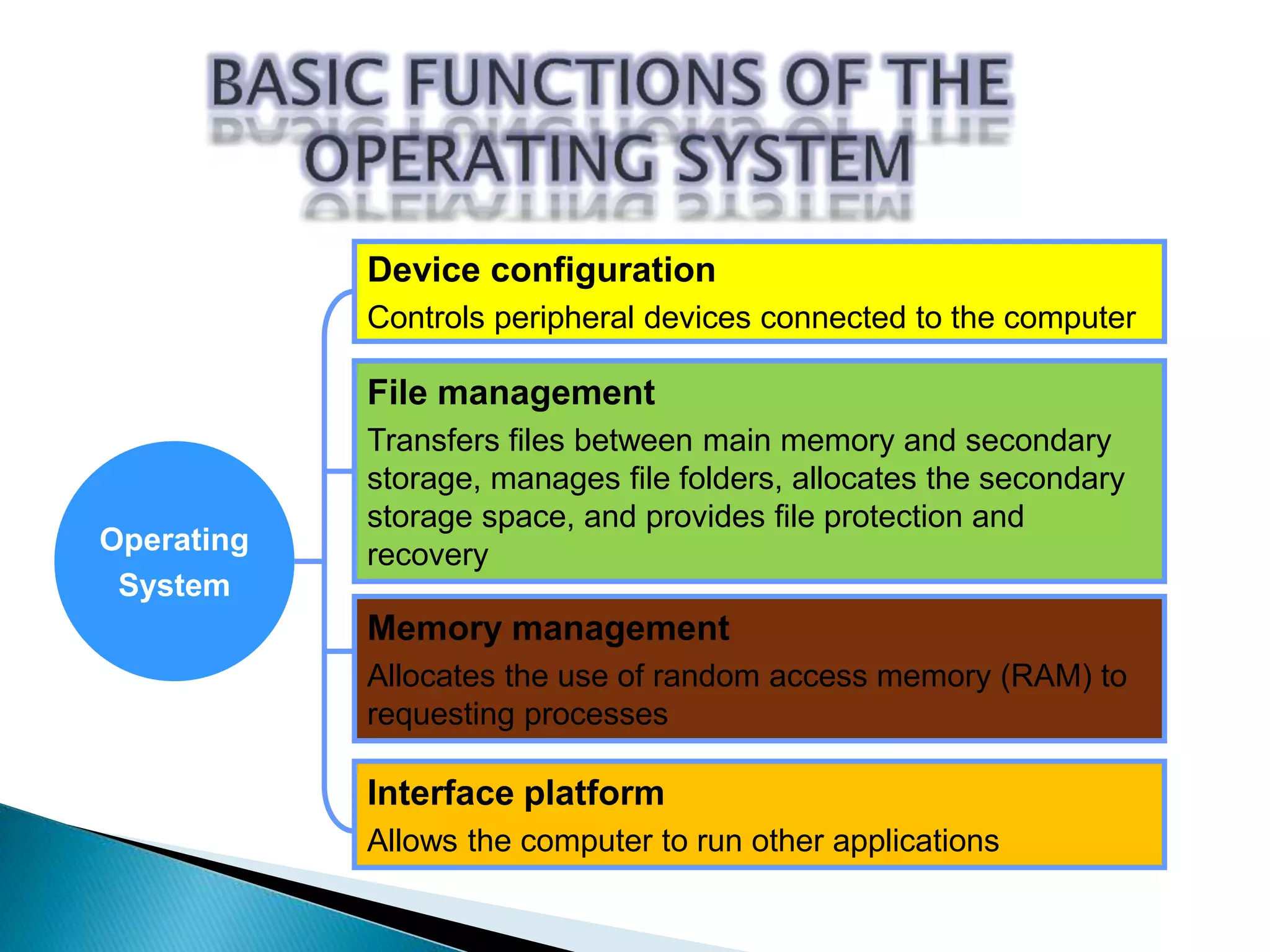 BASIC FUNCTIONS OF THE OPERATING SYSTEM

Operating System

Device configuration
Controls peripheral devices connected to the computer

File management
Transfers files between main memory and secondary storage, manages file folders, allocates the secondary storage space, and provides file protection and recovery

Memory management
Allocates the use of random access memory (RAM) to requesting processes

Interface platform
Allows the computer to run other applications